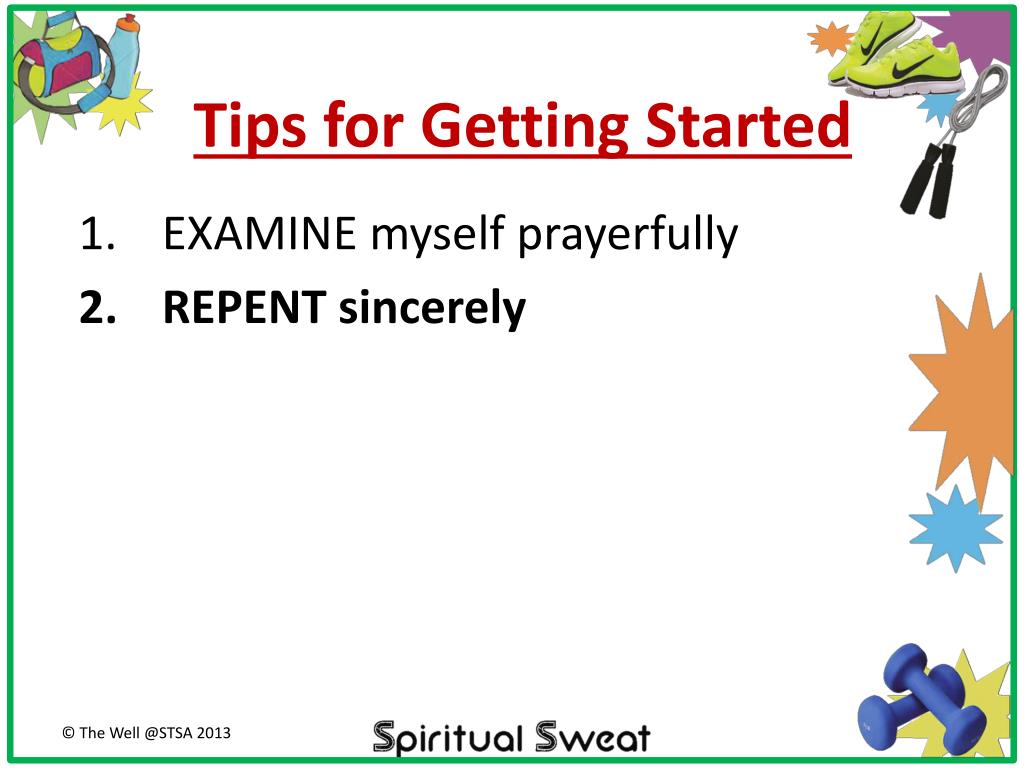 Tips for Getting Started

1. EXAMINE myself prayerfully
2. REPENT sincerely

© The Well @STSA 2013

Spiritual Sweat